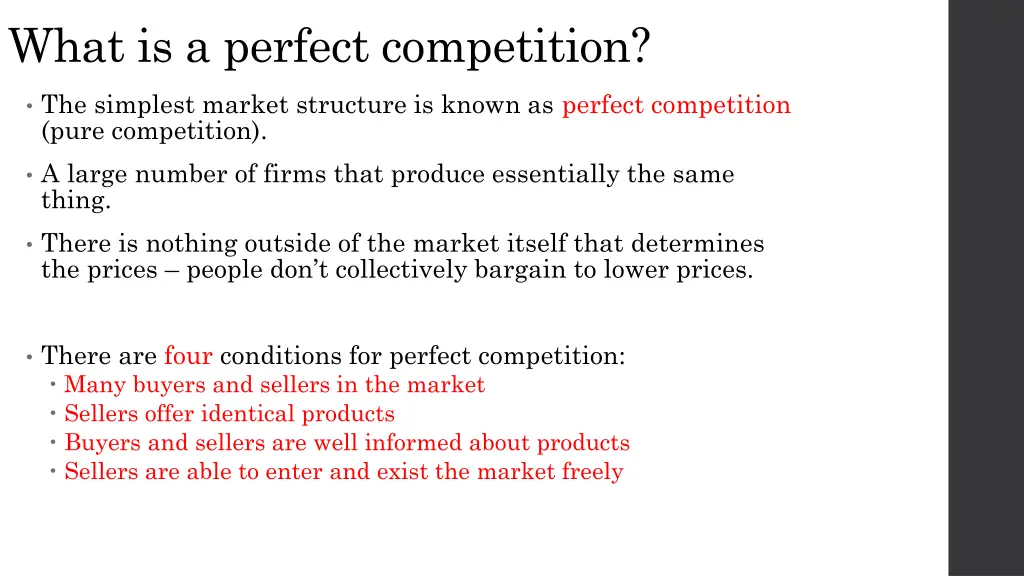 What is a perfect competition?

• The simplest market structure is known as perfect competition (pure competition).

• A large number of firms that produce essentially the same thing.

• There is nothing outside of the market itself that determines the prices – people don't collectively bargain to lower prices.

• There are four conditions for perfect competition:
  • Many buyers and sellers in the market
  • Sellers offer identical products
  • Buyers and sellers are well informed about products
  • Sellers are able to enter and exist the market freely